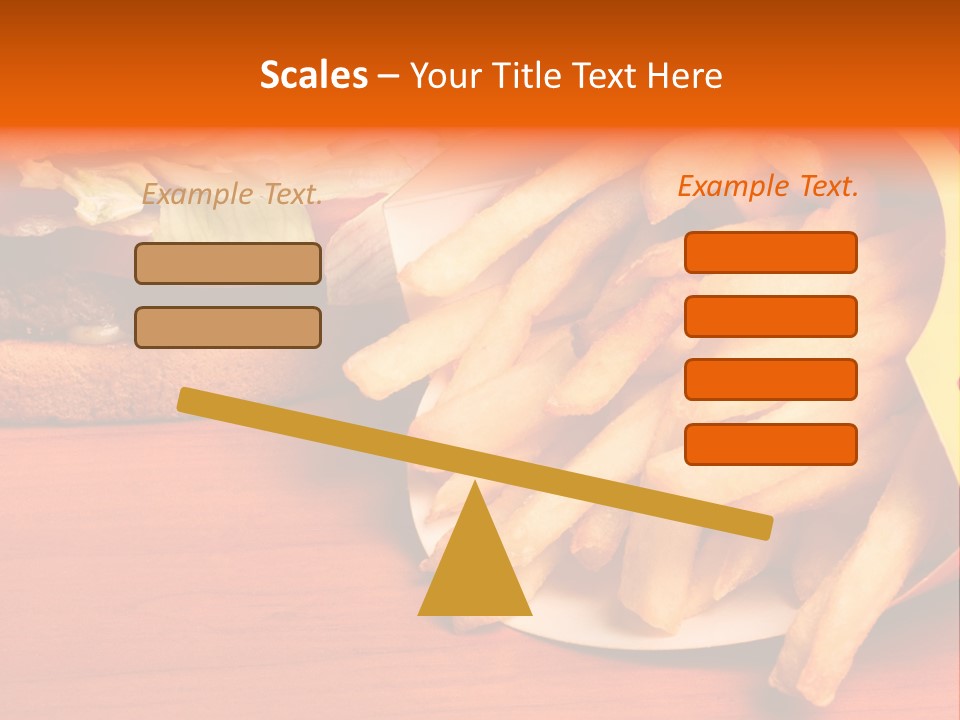 Scales – Your Title Text Here

Example Text.

Example Text.